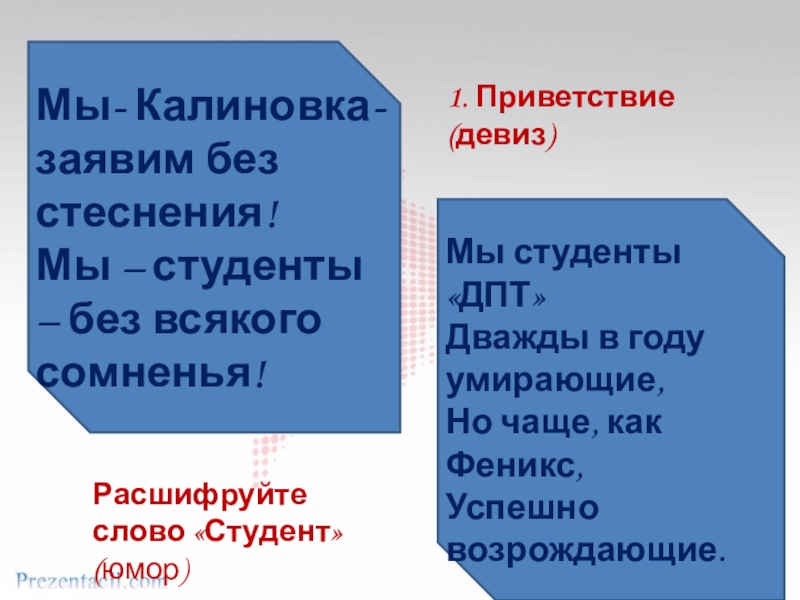 Мы- Калиновка- заявим без стеснения!
Мы – студенты – без всякого сомненья!

1. Приветствие (девиз)

Мы студенты «ДПТ»
Дважды в году умирающие,
Но чаще, как Феникс,
Успешно возрождающие.

Расшифруйте слово «Студент» (юмор)

Prezentacii.com